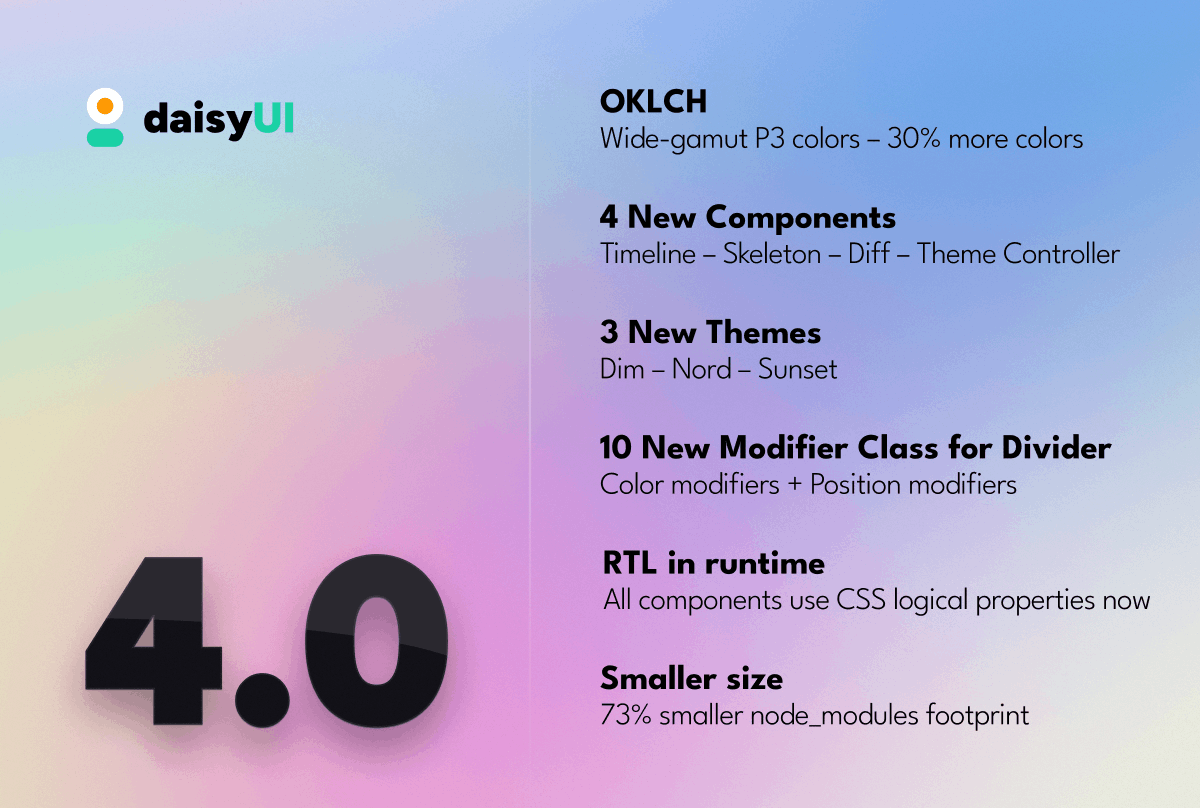 daisyUI

4.0

OKLCH
Wide-gamut P3 colors – 30% more colors

4 New Components
Timeline – Skeleton – Diff – Theme Controller

3 New Themes
Dim – Nord – Sunset

10 New Modifier Class for Divider
Color modifiers + Position modifiers

RTL in runtime
All components use CSS logical properties now

Smaller size
73% smaller node_modules footprint